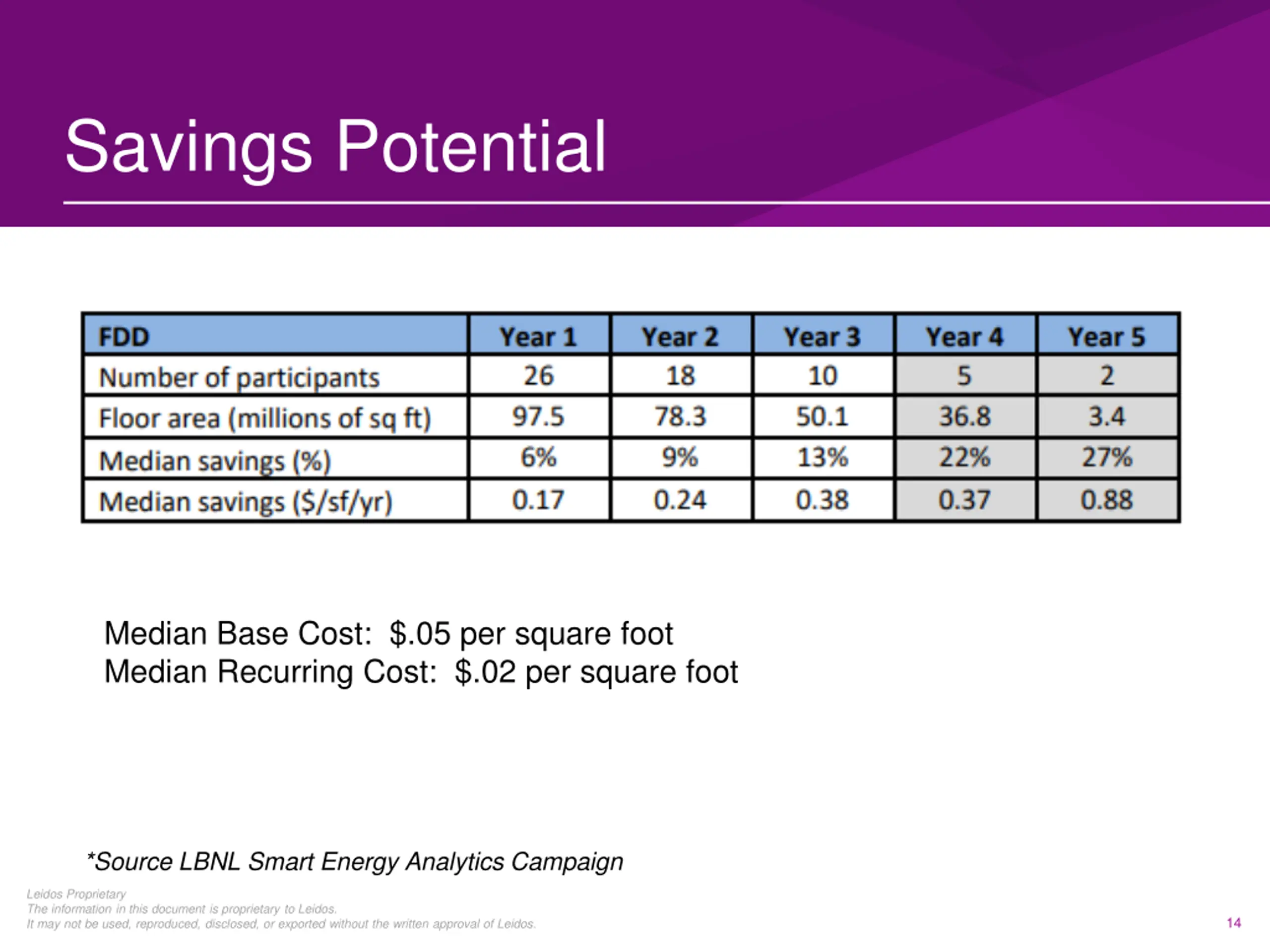 Savings Potential

| FDD | Year 1 | Year 2 | Year 3 | Year 4 | Year 5 |
|---|---|---|---|---|---|
| Number of participants | 26 | 18 | 10 | 5 | 2 |
| Floor area (millions of sq ft) | 97.5 | 78.3 | 50.1 | 36.8 | 3.4 |
| Median savings (%) | 6% | 9% | 13% | 22% | 27% |
| Median savings (\$/sf/yr) | 0.17 | 0.24 | 0.38 | 0.37 | 0.88 |

Median Base Cost: \$.05 per square foot
Median Recurring Cost: \$.02 per square foot

*Source LBNL Smart Energy Analytics Campaign

Leidos Proprietary
The information in this document is proprietary to Leidos.
It may not be used, reproduced, disclosed, or exported without the written approval of Leidos.

14